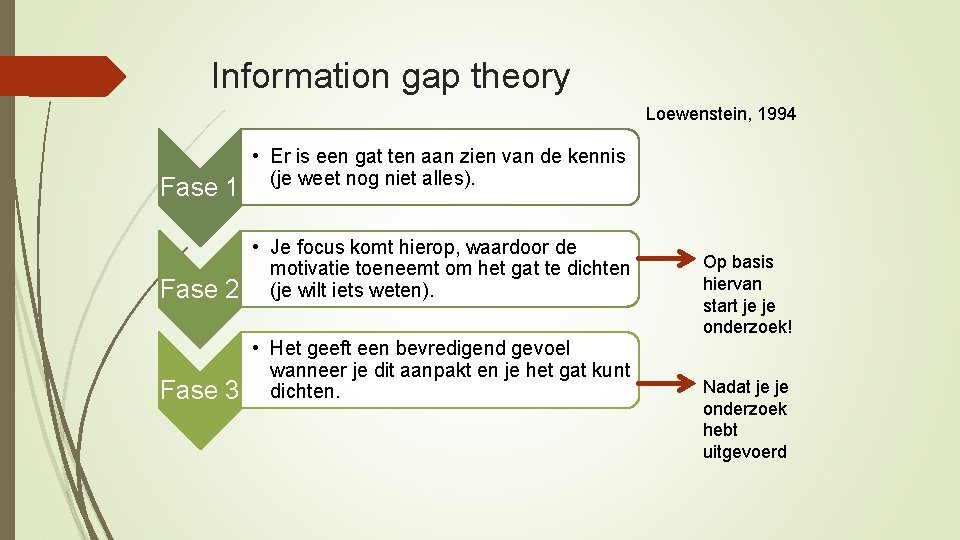 Information gap theory

Loewenstein, 1994

Fase 1

• Er is een gat ten aan zien van de kennis (je weet nog niet alles).

Fase 2

• Je focus komt hierop, waardoor de motivatie toeneemt om het gat te dichten (je wilt iets weten).

Op basis hiervan start je je onderzoek!

Fase 3

• Het geeft een bevredigend gevoel wanneer je dit aanpakt en je het gat kunt dichten.

Nadat je je onderzoek hebt uitgevoerd